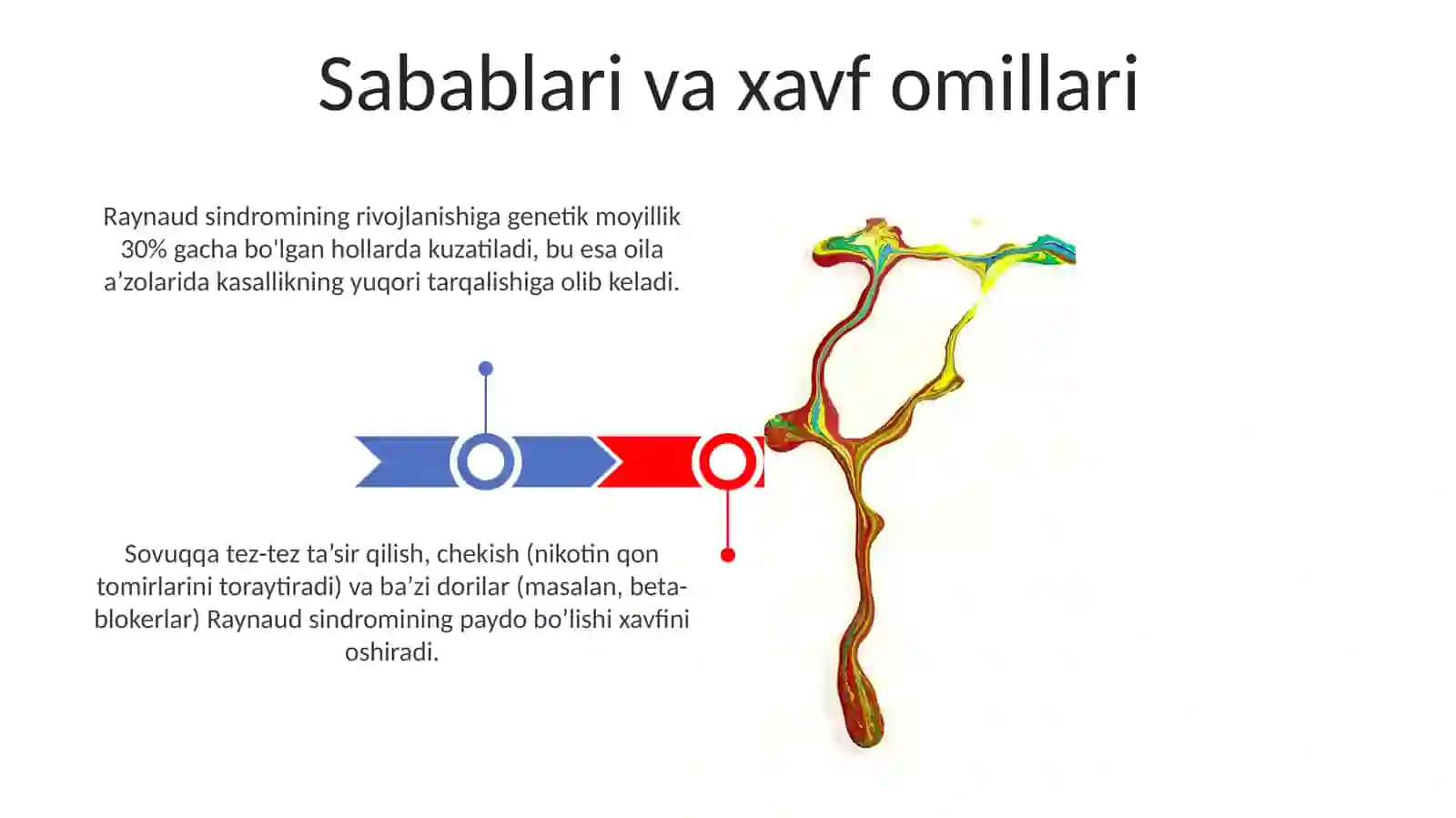 Sabablari va xavf omillari

Raynaud sindromining rivojlanishiga genetik moyillik 30% gacha bo'lgan hollarda kuzatiladi, bu esa oila a’zolarida kasallikning yuqori tarqalishiga olib keladi.

Sovuqqa tez-tez ta’sir qilish, chekish (nikotin qon tomirlarini toraytiradi) va ba’zi dorilar (masalan, beta-blokerlar) Raynaud sindromining paydo bo’lishi xavfini oshiradi.